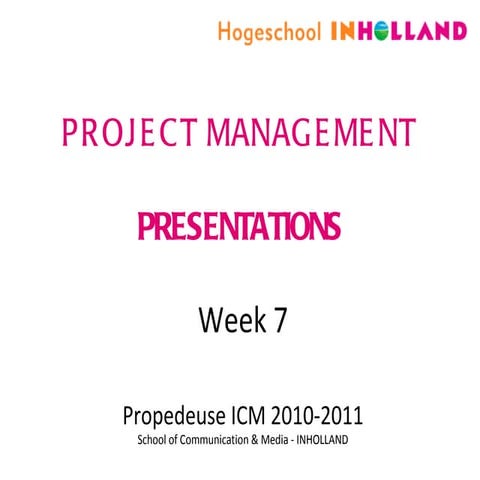 Hogeschool INHOLLAND

PROJECT MANAGEMENT

PRESENTATIONS

Week 7

Propedeuse ICM 2010-2011
School of Communication & Media - INHOLLAND